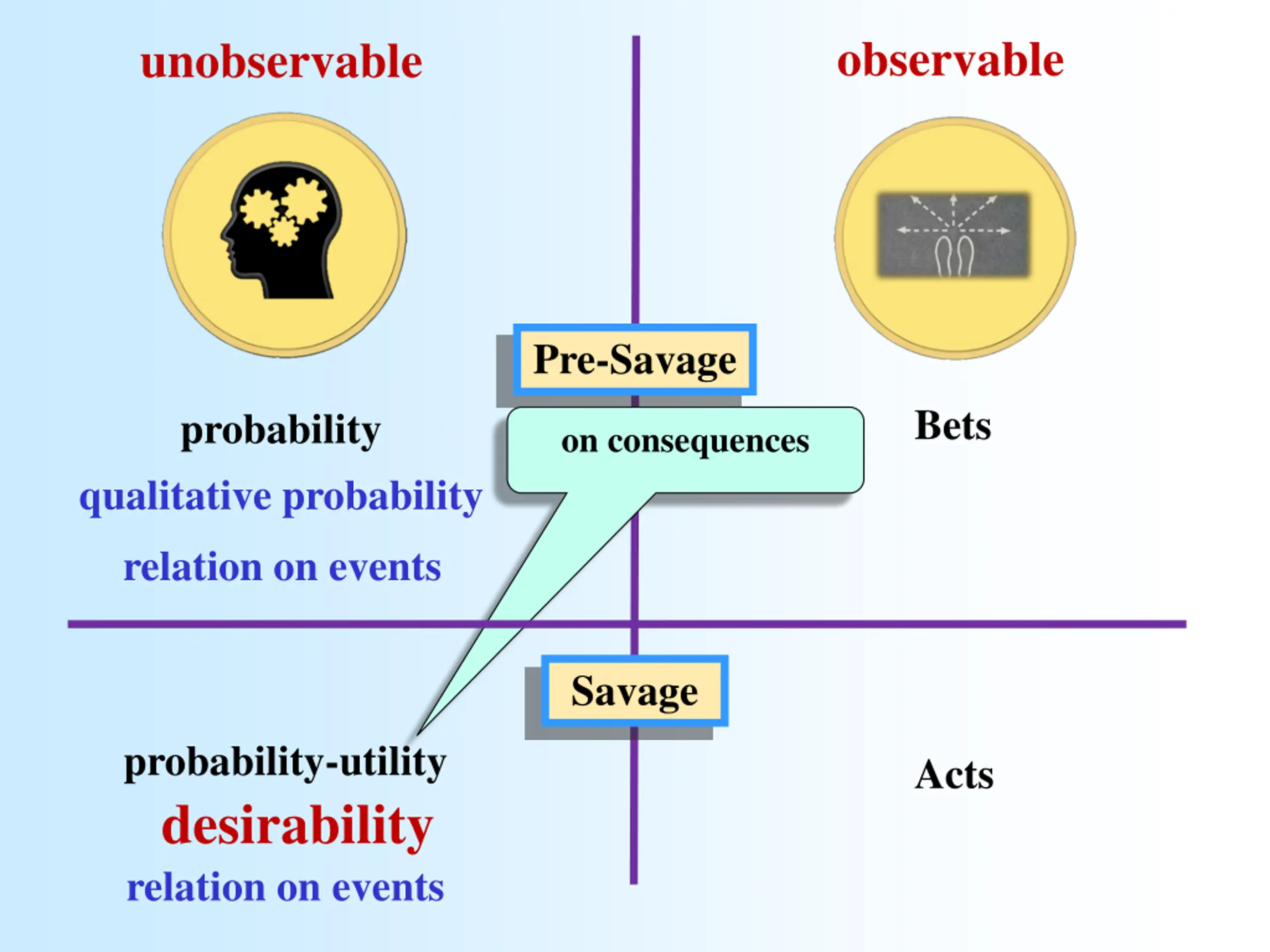 unobservable

observable

Pre-Savage

probability

on consequences

Bets

qualitative probability

relation on events

Savage

probability-utility

Acts

desirability

relation on events